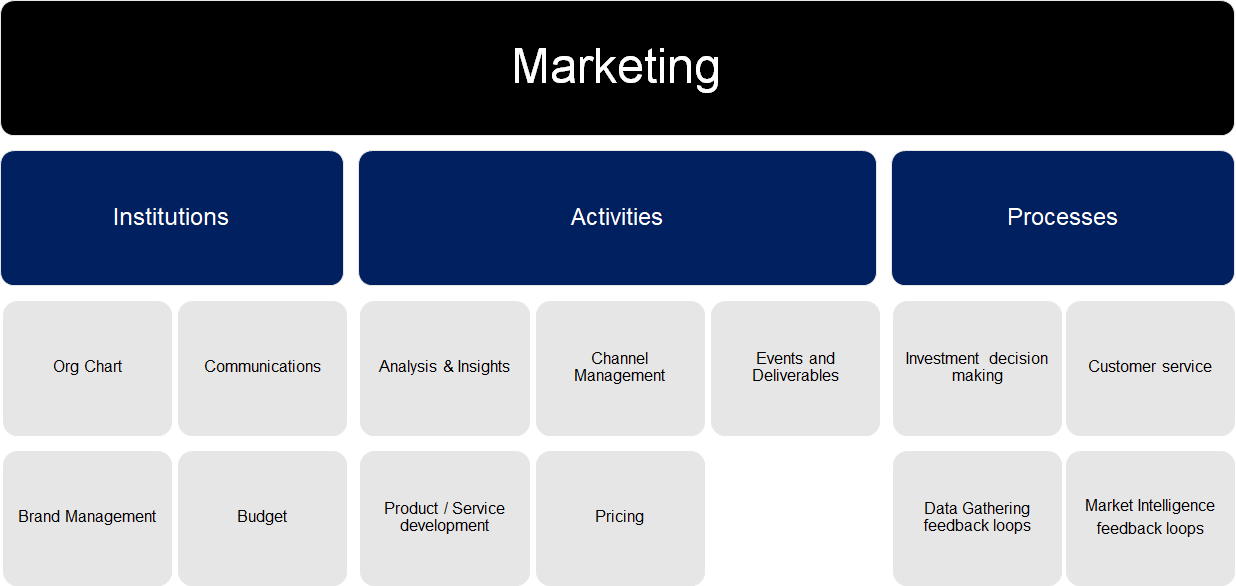 Marketing

Institutions

Activities

Processes

Org Chart

Communications

Analysis & Insights

Channel Management

Events and Deliverables

Investment decision making

Customer service

Brand Management

Budget

Product / Service development

Pricing

Data Gathering feedback loops

Market Intelligence feedback loops